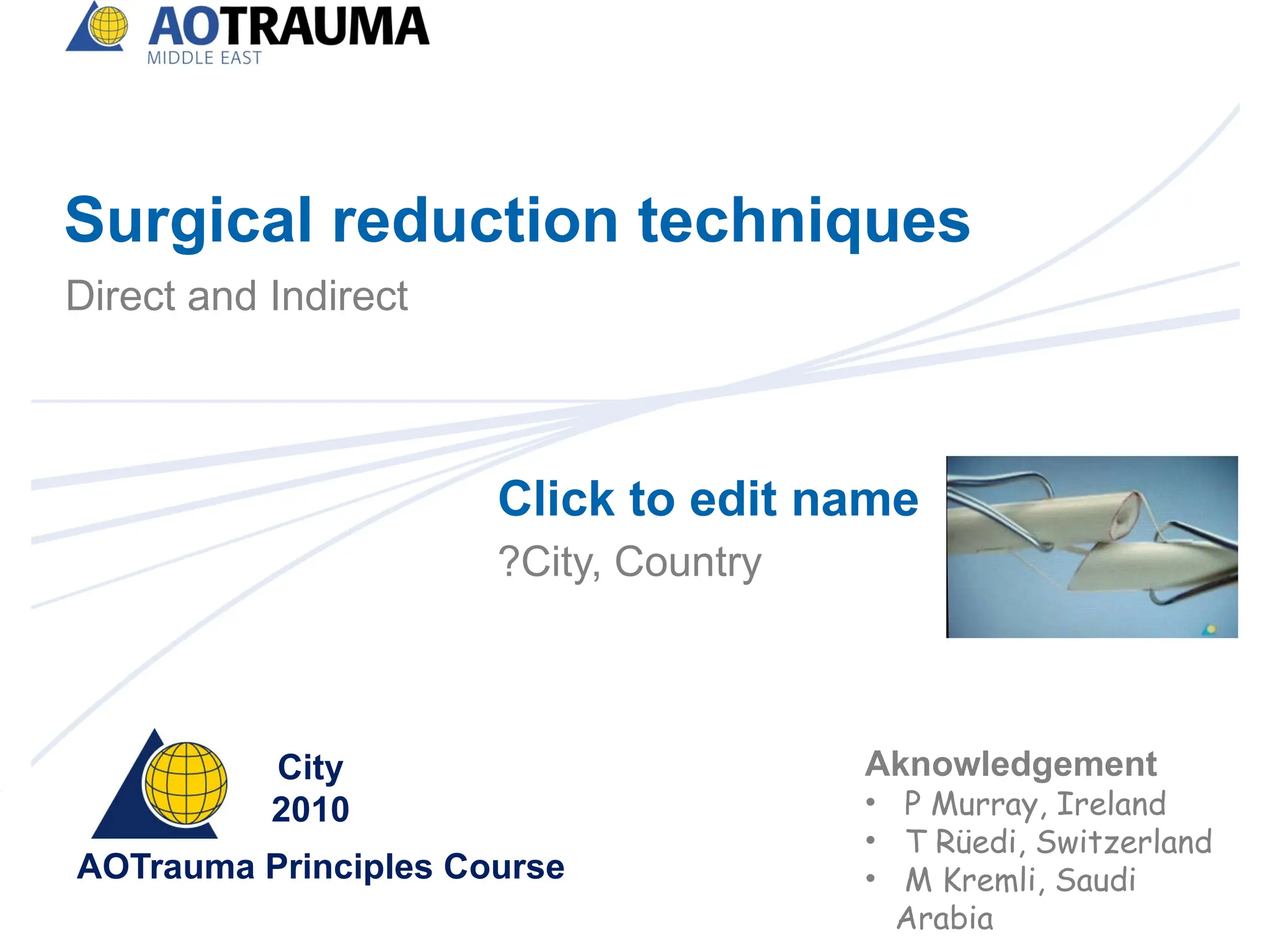 AOTRAUMA
MIDDLE EAST

Surgical reduction techniques
Direct and Indirect

Click to edit name
?City, Country

City
2010
AOTrauma Principles Course

Aknowledgement
• P Murray, Ireland
• T Rüedi, Switzerland
• M Kremli, Saudi Arabia